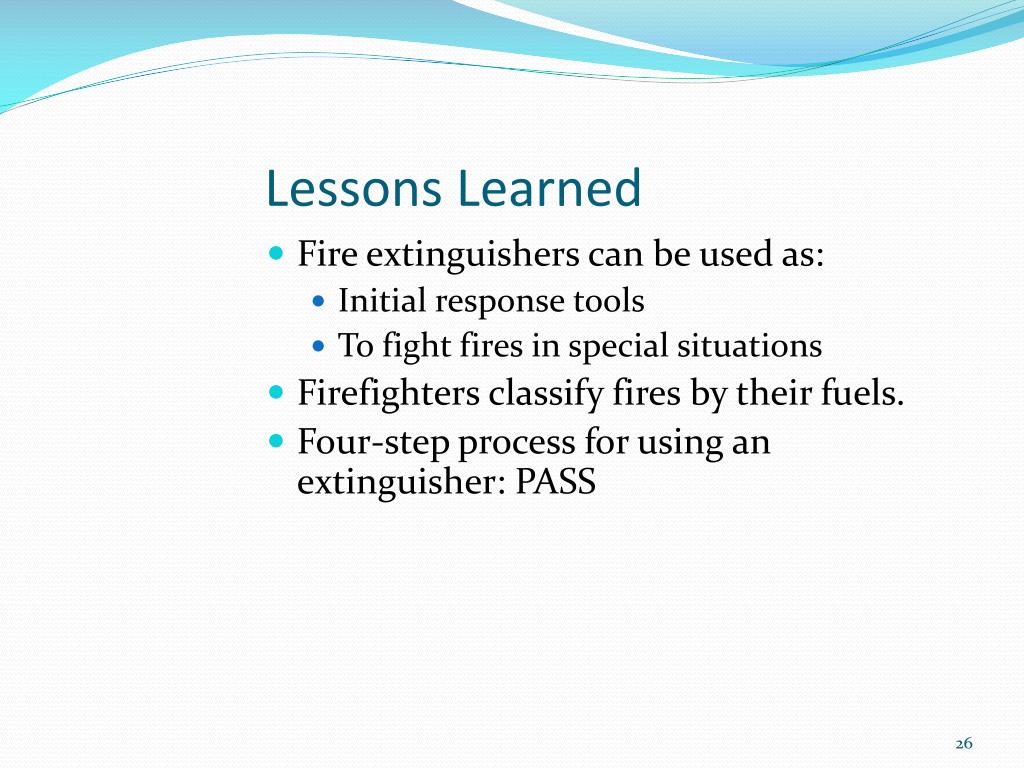 Lessons Learned

- Fire extinguishers can be used as:
  - Initial response tools
  - To fight fires in special situations
- Firefighters classify fires by their fuels.
- Four-step process for using an extinguisher: PASS

26